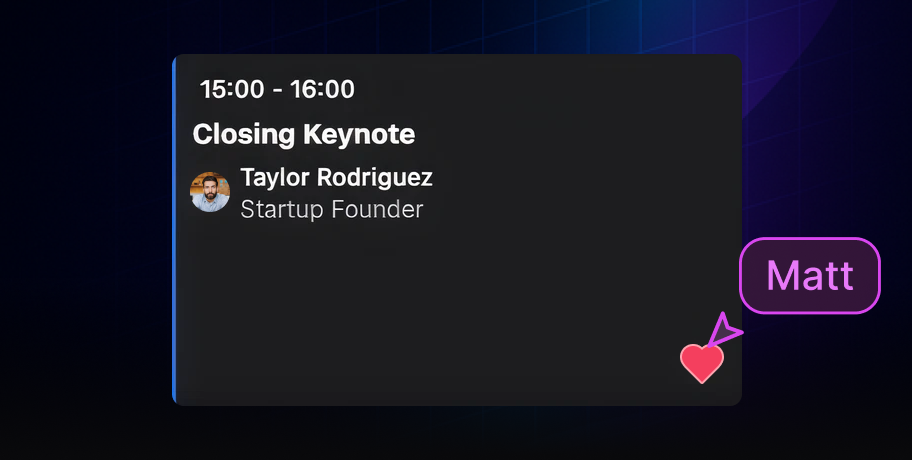 15:00 - 16:00

Closing Keynote

Taylor Rodriguez
Startup Founder

Matt